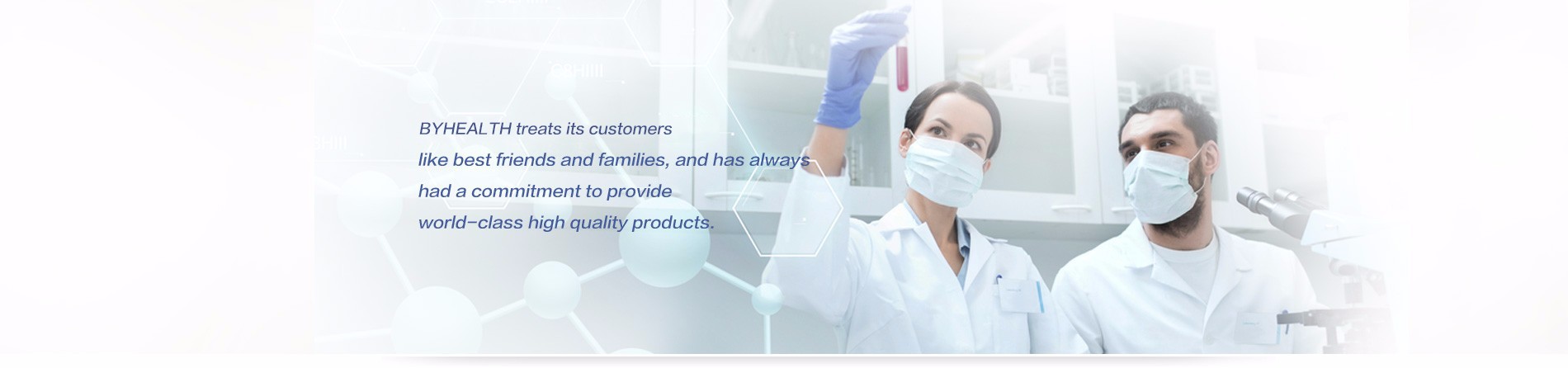 BYHEALTH treats its customers like best friends and families, and has always had a commitment to provide world-class high quality products.